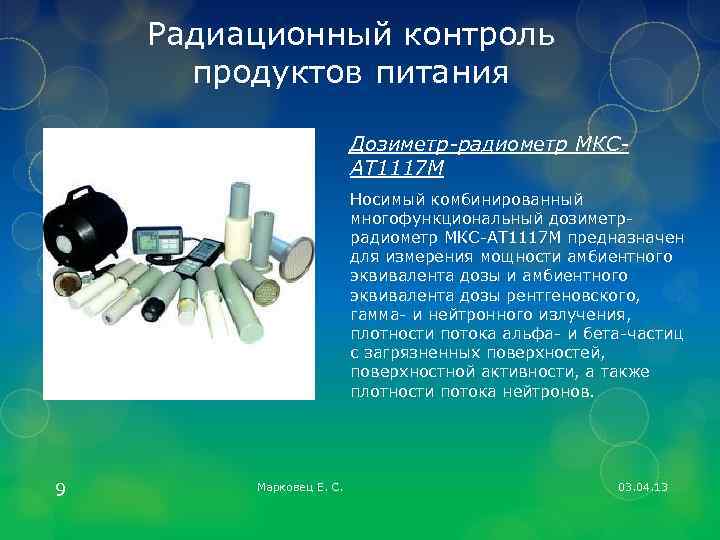 Радиационный контроль продуктов питания

Дозиметр-радиометр МКС-АТ1117М

Носимый комбинированный многофункциональный дозиметр-радиометр МКС-АТ1117М предназначен для измерения мощности амбиентного эквивалента дозы и амбиентного эквивалента дозы рентгеновского, гамма- и нейтронного излучения, плотности потока альфа- и бета-частиц с загрязненных поверхностей, поверхностной активности, а также плотности потока нейтронов.

9

Марковец Е. С.

03.04.13